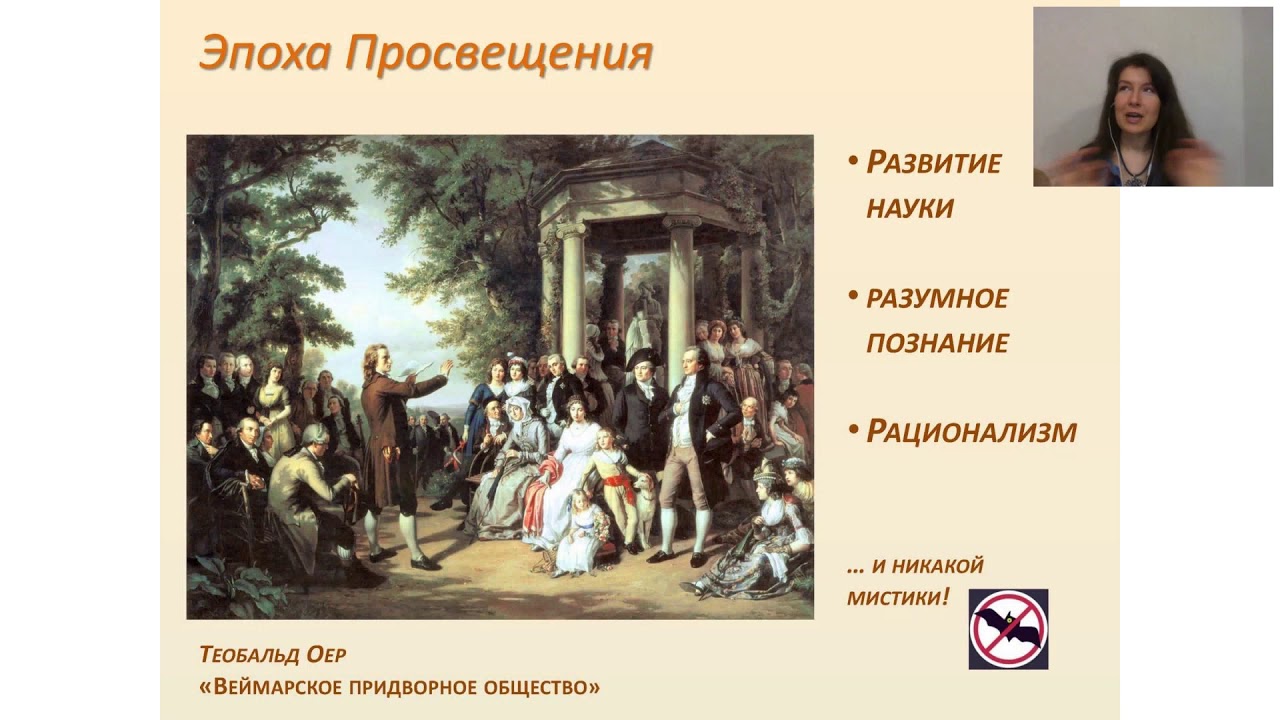 Эпоха Просвещения

• Развитие науки

• разумное познание

• Рационализм

… и никакой мистики!

Теобальд Оер
«Веймарское придворное общество»